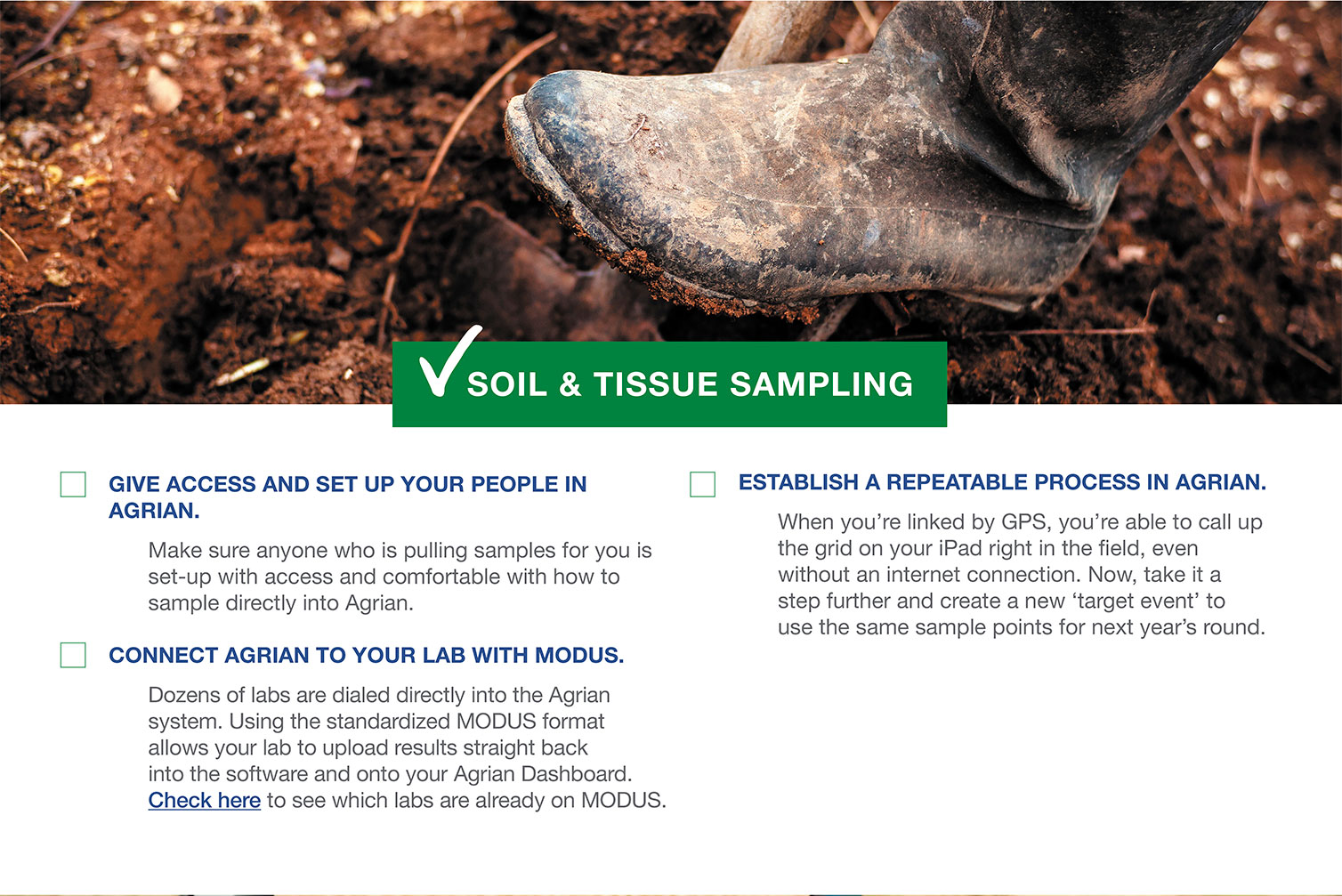 SOIL & TISSUE SAMPLING

GIVE ACCESS AND SET UP YOUR PEOPLE IN AGRIAN.

Make sure anyone who is pulling samples for you is set-up with access and comfortable with how to sample directly into Agrian.

CONNECT AGRIAN TO YOUR LAB WITH MODUS.

Dozens of labs are dialed directly into the Agrian system. Using the standardized MODUS format allows your lab to upload results straight back into the software and onto your Agrian Dashboard. Check here to see which labs are already on MODUS.

ESTABLISH A REPEATABLE PROCESS IN AGRIAN.

When you're linked by GPS, you're able to call up the grid on your iPad right in the field, even without an internet connection. Now, take it a step further and create a new 'target event' to use the same sample points for next year's round.